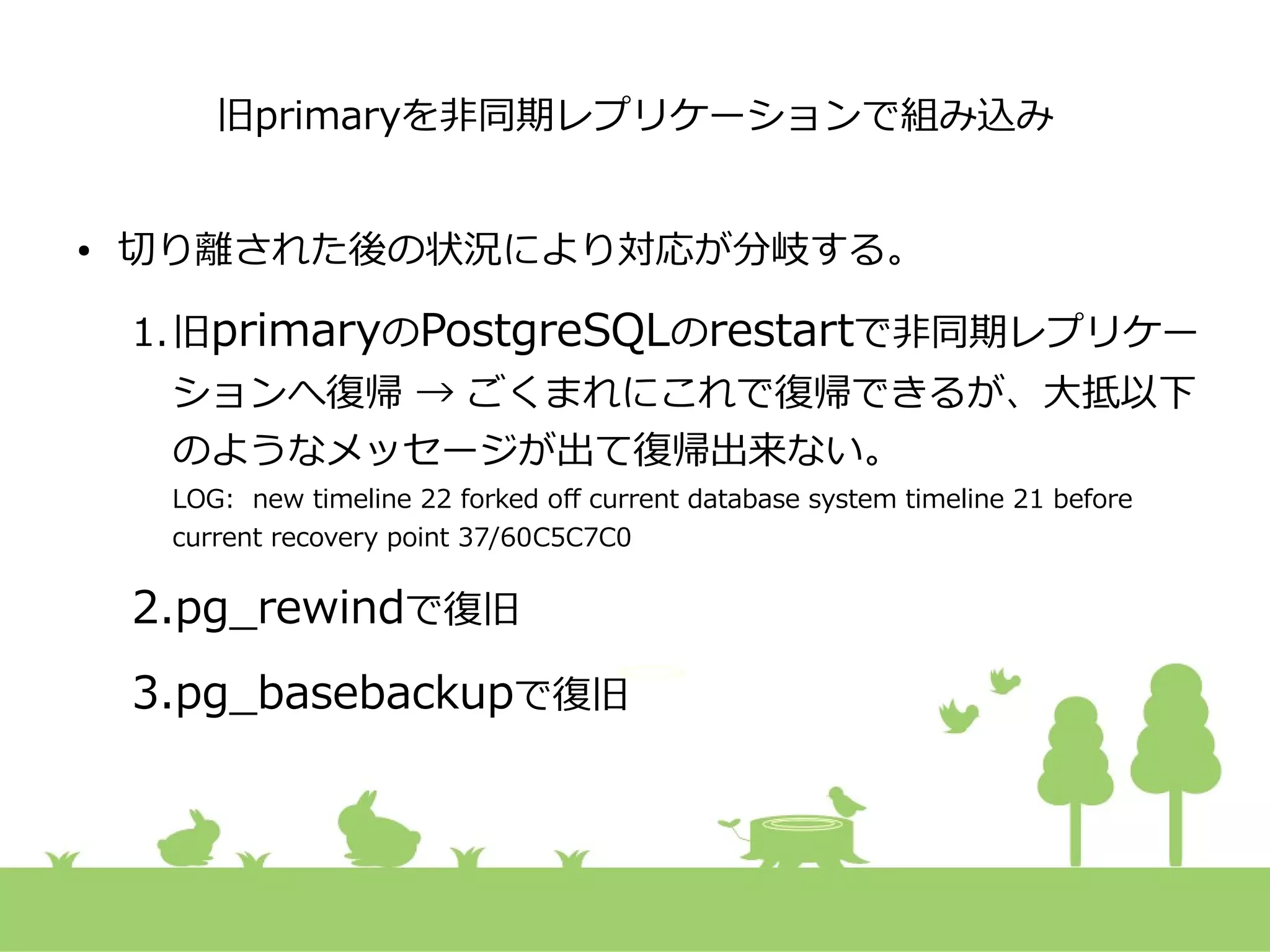 旧primaryを非同期レプリケーションで組み込み

• 切り離された後の状況により対応が分岐する。

1. 旧primaryのPostgreSQLのrestartで非同期レプリケーションへ復帰 → ごくまれにこれで復帰できるが、大抵以下のようなメッセージが出て復帰出来ない。

LOG: new timeline 22 forked off current database system timeline 21 before current recovery point 37/60C5C7C0

2. pg_rewindで復旧

3. pg_basebackupで復旧